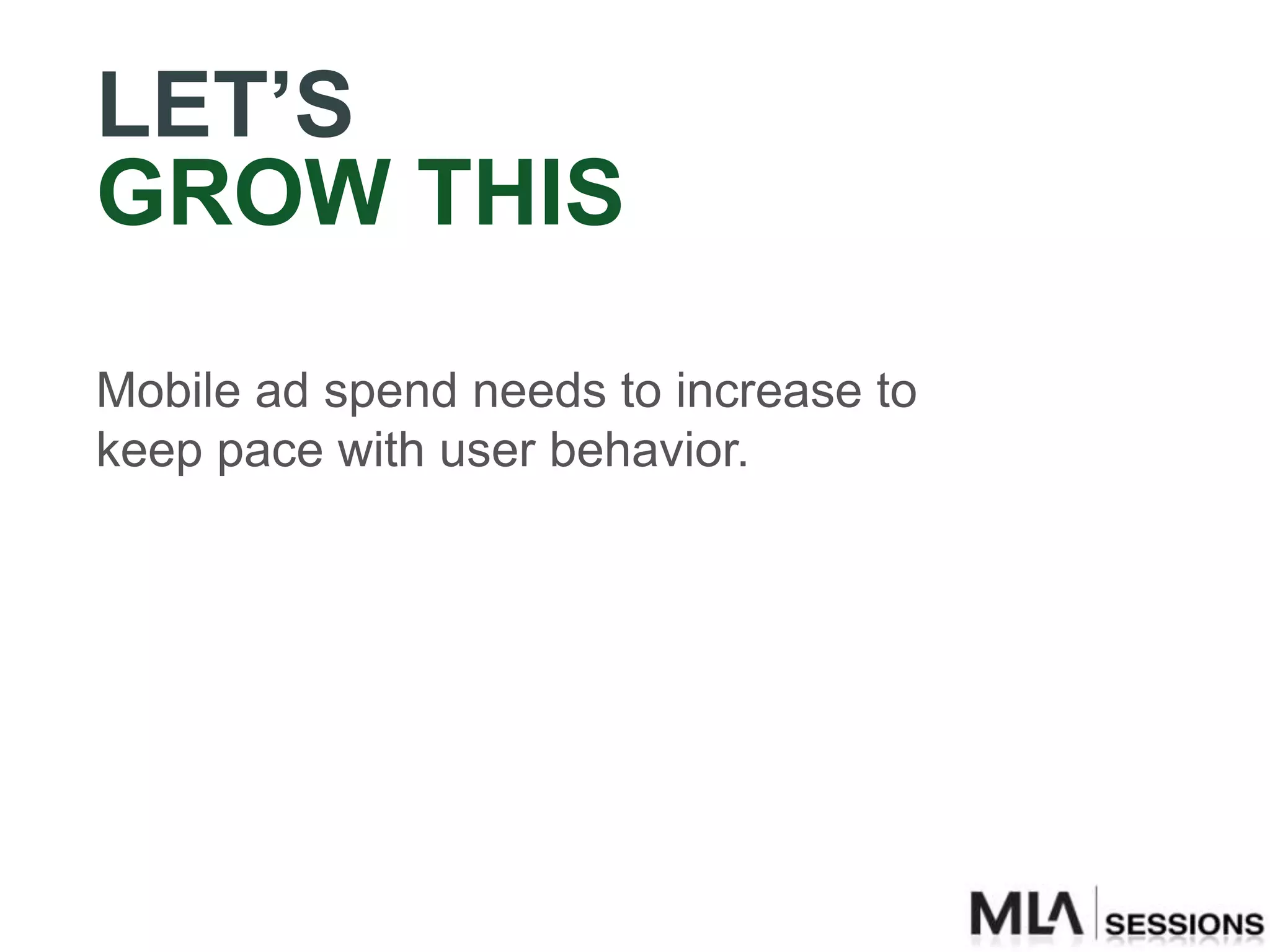 LET'S
GROW THIS

Mobile ad spend needs to increase to keep pace with user behavior.

MLA | SESSIONS